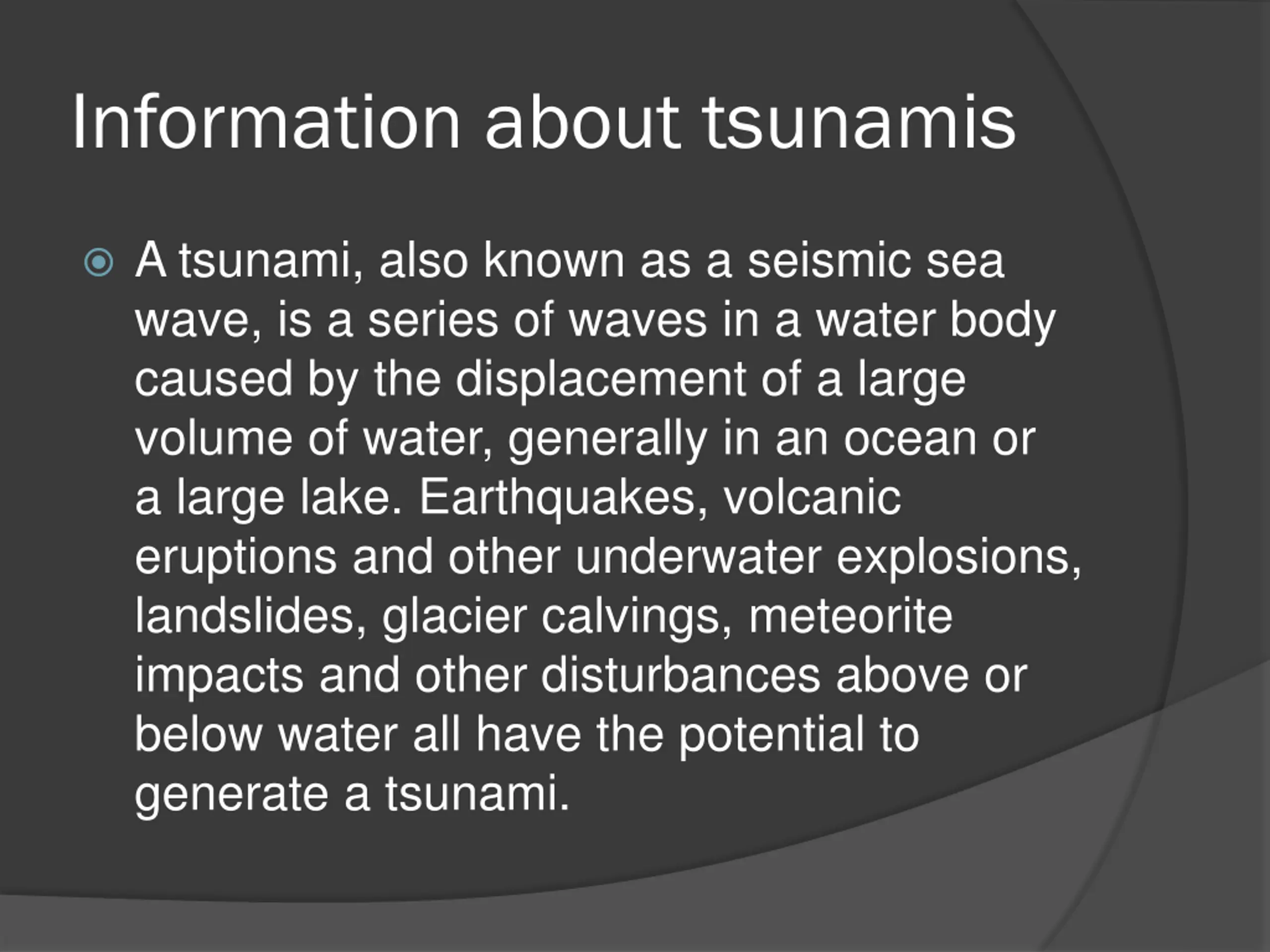 Information about tsunamis

A tsunami, also known as a seismic sea wave, is a series of waves in a water body caused by the displacement of a large volume of water, generally in an ocean or a large lake. Earthquakes, volcanic eruptions and other underwater explosions, landslides, glacier calvings, meteorite impacts and other disturbances above or below water all have the potential to generate a tsunami.